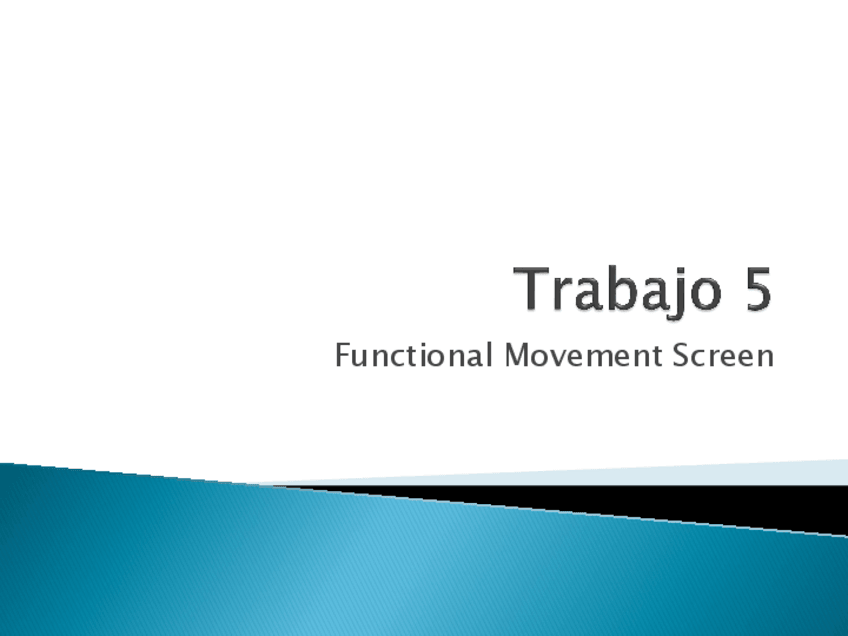 Trabajo 5

Functional Movement Screen